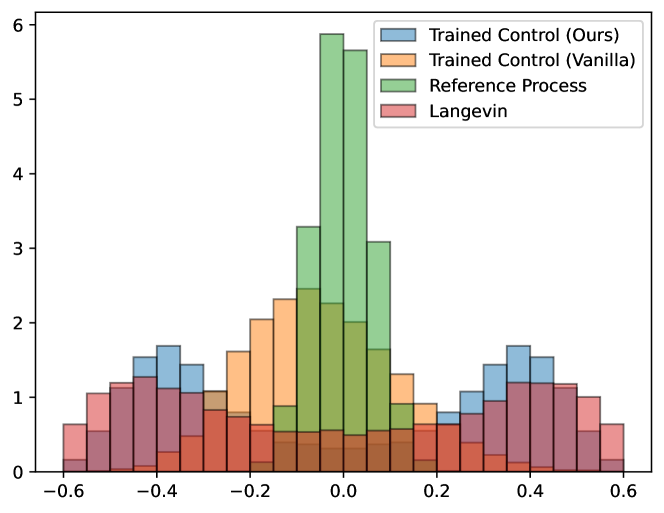 Trained Control (Ours)
Trained Control (Vanilla)
Reference Process
Langevin

6
5
4
3
2
1
0

−0.6
−0.4
−0.2
0.0
0.2
0.4
0.6